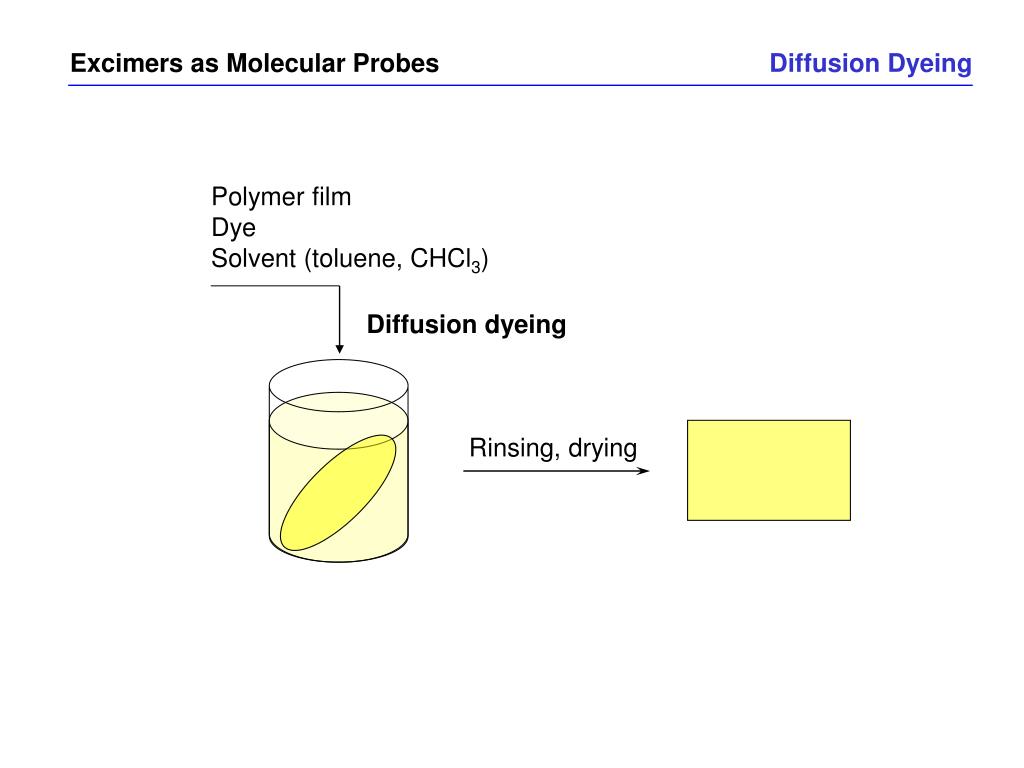 Excimers as Molecular Probes

Diffusion Dyeing

Polymer film
Dye
Solvent (toluene, $CHCl_3$)

Diffusion dyeing

Rinsing, drying